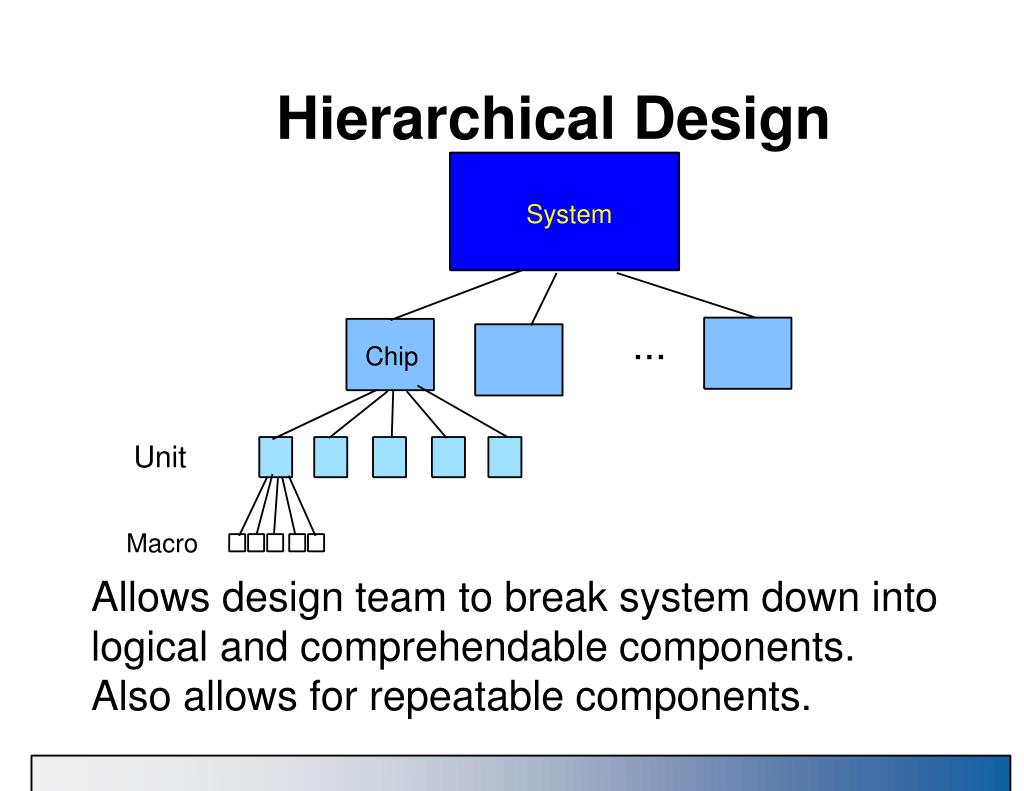 Hierarchical Design

System

Chip

...

Unit

Macro

Allows design team to break system down into logical and comprehendable components. Also allows for repeatable components.